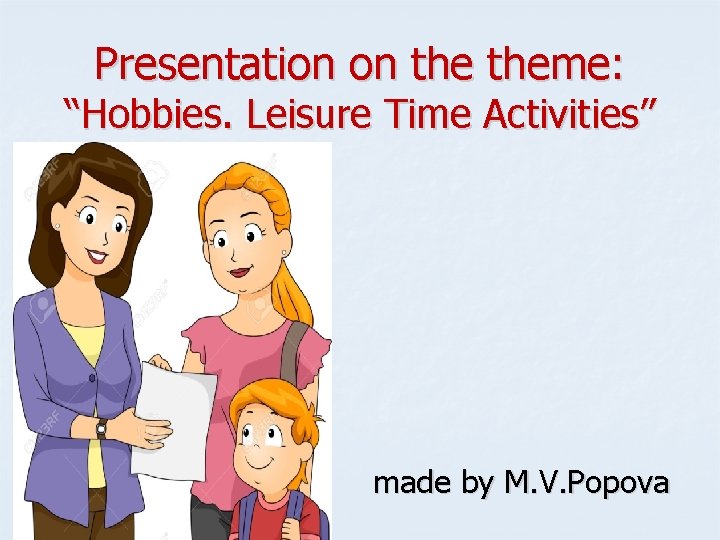 Presentation on the theme:
“Hobbies. Leisure Time Activities”

made by M.V.Popova